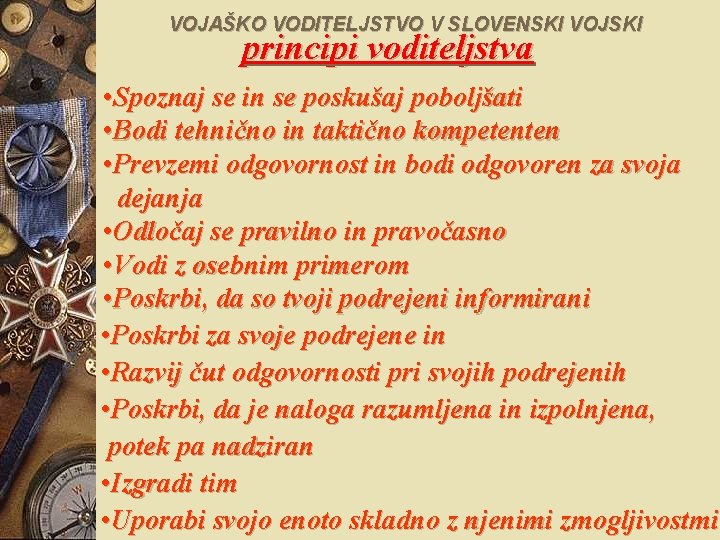 VOJAŠKO VODITELJSTVO V SLOVENSKI VOJSKI
principi voditeljstva

•Spoznaj se in se poskušaj poboljšati
•Bodi tehnično in taktično kompetenten
•Prevzemi odgovornost in bodi odgovoren za svoja dejanja
•Odločaj se pravilno in pravočasno
•Vodi z osebnim primerom
•Poskrbi, da so tvoji podrejeni informirani
•Poskrbi za svoje podrejene in
•Razvij čut odgovornosti pri svojih podrejenih
•Poskrbi, da je naloga razumljena in izpolnjena, potek pa nadziran
•Izgradi tim
•Uporabi svojo enoto skladno z njenimi zmogljivostmi